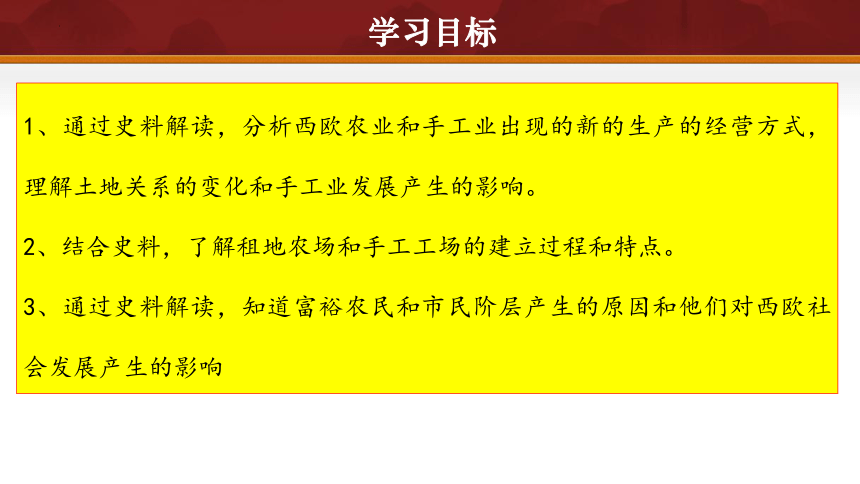 学习目标

1、通过史料解读，分析西欧农业和手工业出现的新的生产的经营方式，理解土地关系的变化和手工业发展产生的影响。

2、结合史料，了解租地农场和手工工场的建立过程和特点。

3、通过史料解读，知道富裕农民和市民阶层产生的原因和他们对西欧社会发展产生的影响